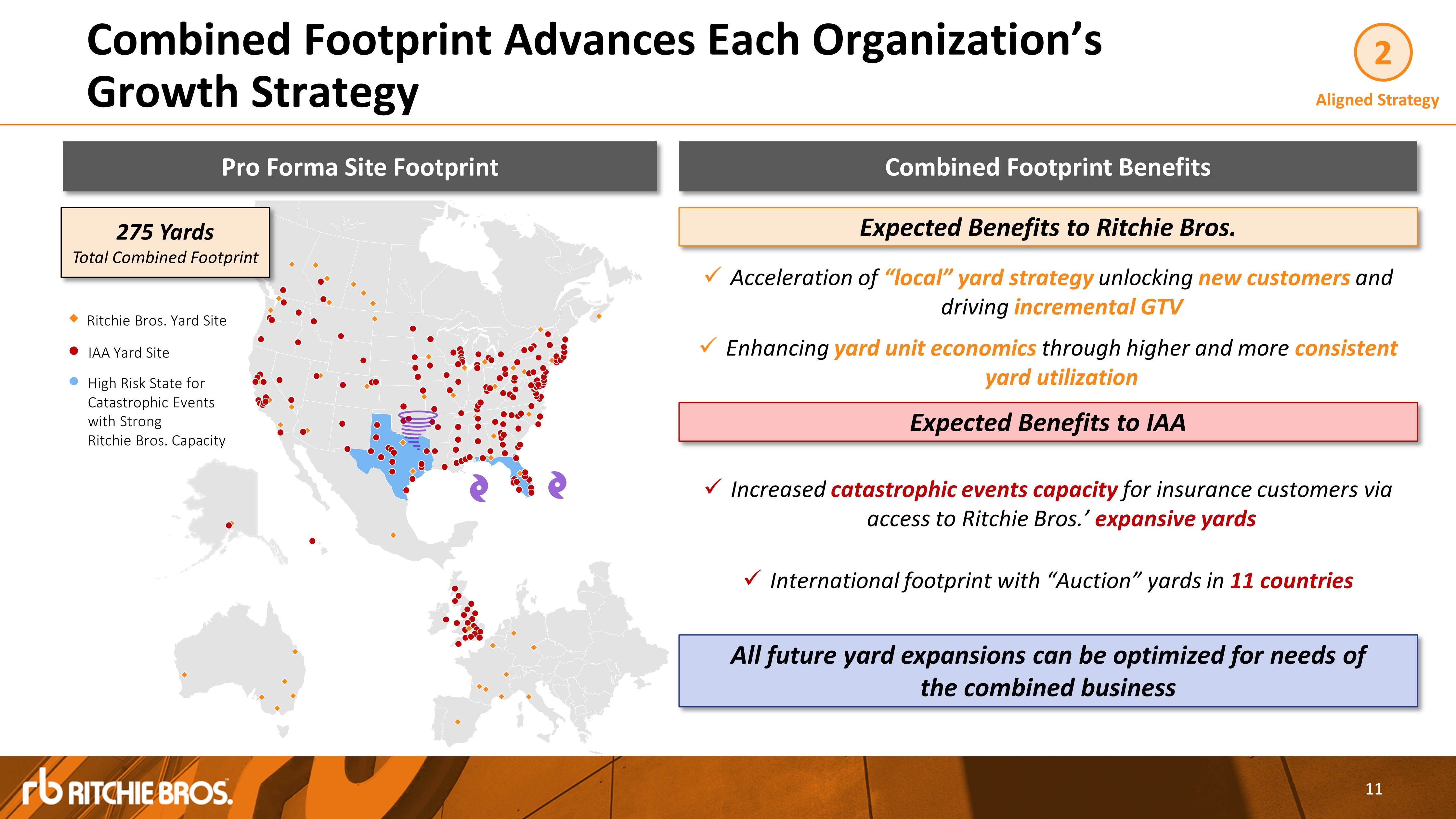 Combined Footprint Advances Each Organization's Growth Strategy

2
Aligned Strategy

Pro Forma Site Footprint

275 Yards
Total Combined Footprint

Ritchie Bros. Yard Site
IAA Yard Site
High Risk State for Catastrophic Events with Strong Ritchie Bros. Capacity

Combined Footprint Benefits

Expected Benefits to Ritchie Bros.

✓ Acceleration of "local" yard strategy unlocking new customers and driving incremental GTV

✓ Enhancing yard unit economics through higher and more consistent yard utilization

Expected Benefits to IAA

✓ Increased catastrophic events capacity for insurance customers via access to Ritchie Bros.' expansive yards

✓ International footprint with "Auction" yards in 11 countries

All future yard expansions can be optimized for needs of the combined business

rb RITCHIE BROS.

11